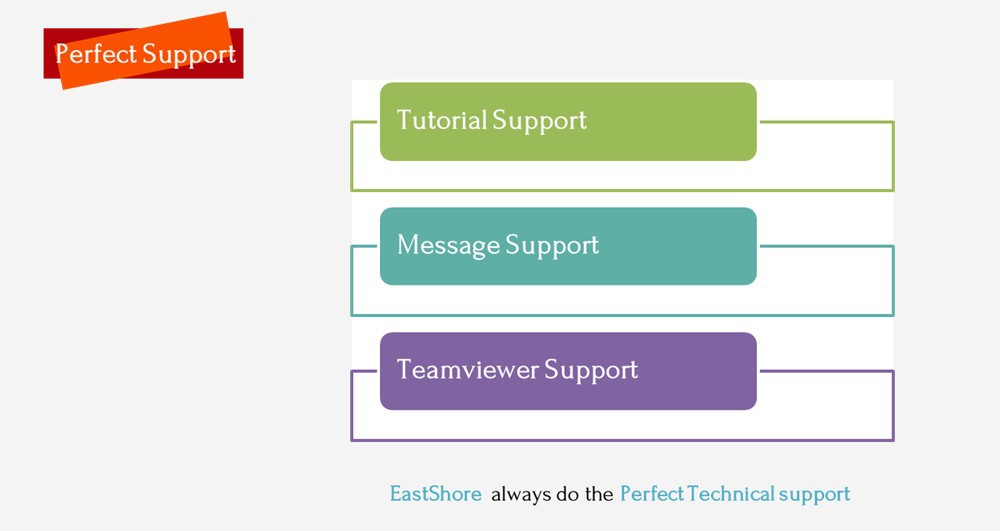 Perfect Support

Tutorial Support

Message Support

Teamviewer Support

EastShore always do the Perfect Technical support